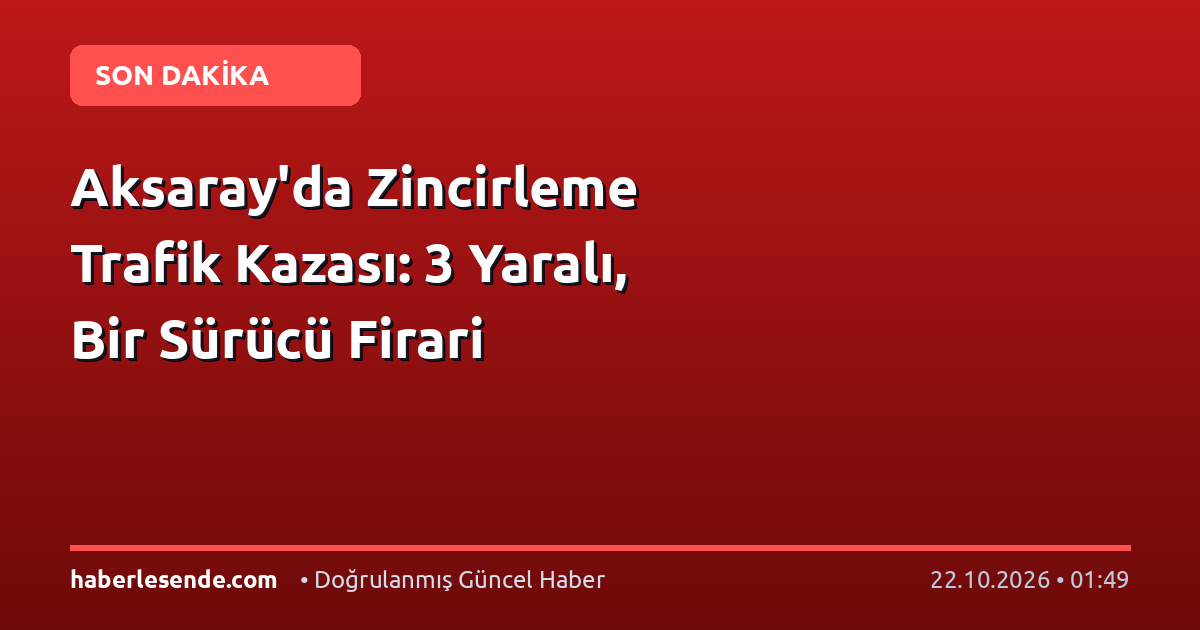 SON DAKİKA

Aksaray'da Zincirleme Trafik Kazası: 3 Yaralı, Bir Sürücü Firari

haberlesende.com • Doğrulanmış Güncel Haber 22.10.2026 • 01:49